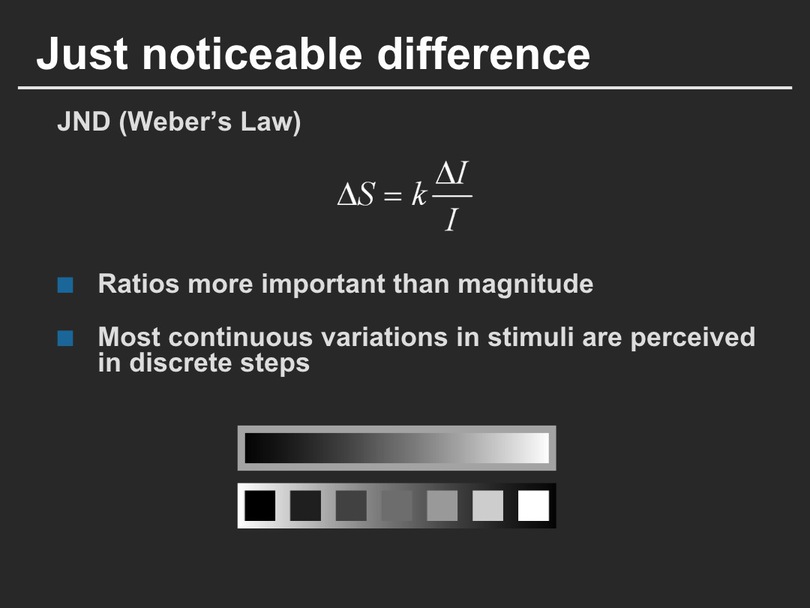 Just noticeable difference

JND (Weber's Law)

$\Delta S = k \frac{\Delta I}{I}$

Ratios more important than magnitude

Most continuous variations in stimuli are perceived in discrete steps